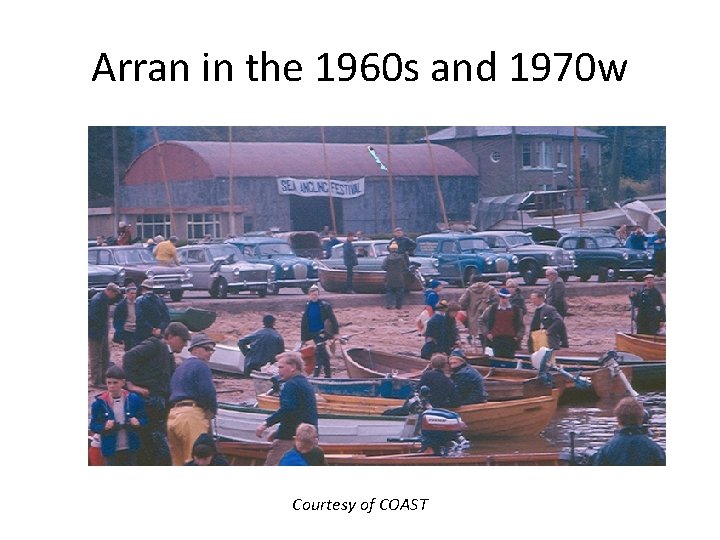 Arran in the 1960s and 1970w

SEA ANGLING FESTIVAL

Courtesy of COAST